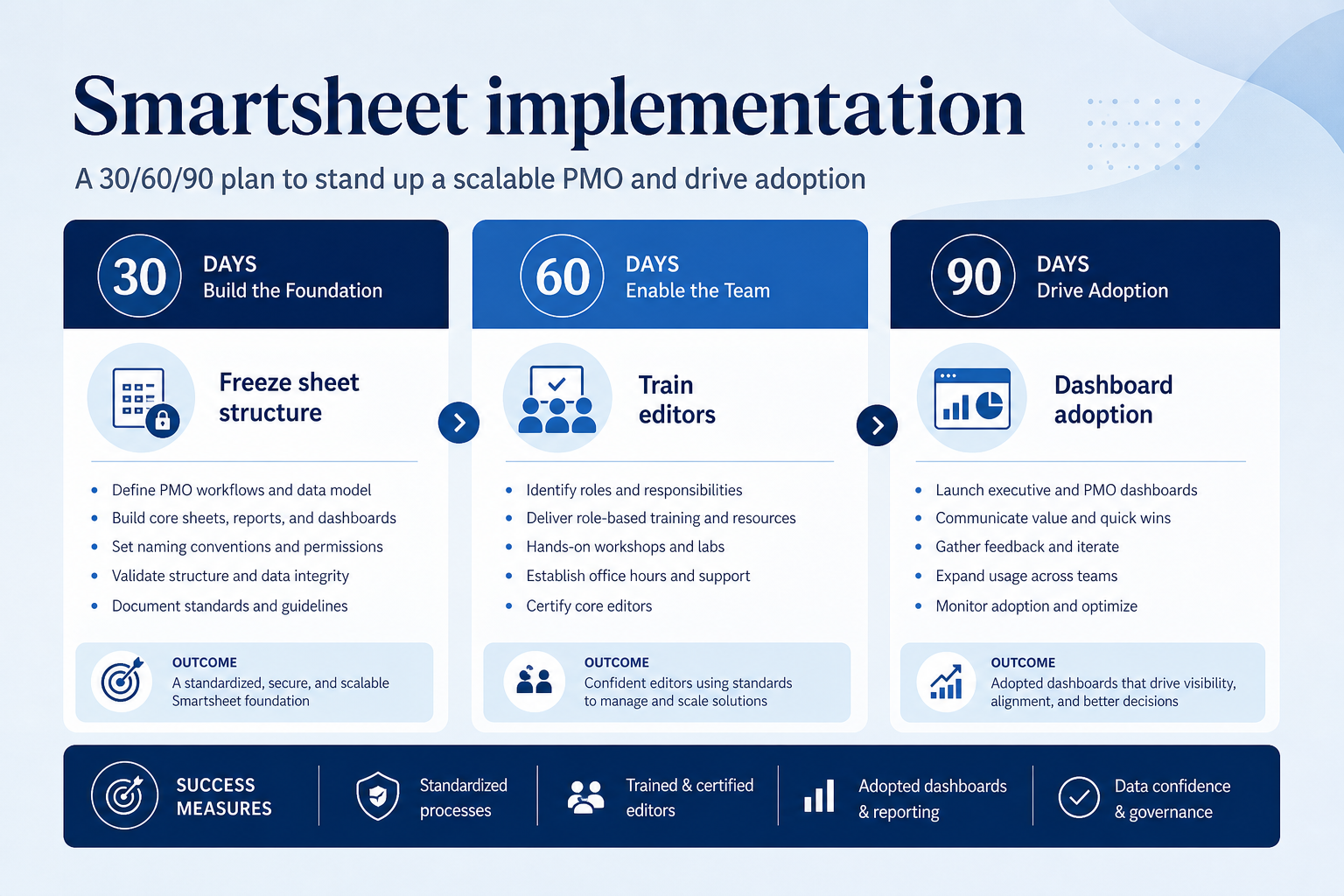 Smartsheet implementation

A 30/60/90 plan to stand up a scalable PMO and drive adoption

30 DAYS
Build the Foundation

Freeze sheet structure

- Define PMO workflows and data model
- Build core sheets, reports, and dashboards
- Set naming conventions and permissions
- Validate structure and data integrity
- Document standards and guidelines

OUTCOME
A standardized, secure, and scalable Smartsheet foundation

60 DAYS
Enable the Team

Train editors

- Identify roles and responsibilities
- Deliver role-based training and resources
- Hands-on workshops and labs
- Establish office hours and support
- Certify core editors

OUTCOME
Confident editors using standards to manage and scale solutions

90 DAYS
Drive Adoption

Dashboard adoption

- Launch executive and PMO dashboards
- Communicate value and quick wins
- Gather feedback and iterate
- Expand usage across teams
- Monitor adoption and optimize

OUTCOME
Adopted dashboards that drive visibility, alignment, and better decisions

SUCCESS MEASURES

Standardized processes

Trained & certified editors

Adopted dashboards & reporting

Data confidence & governance